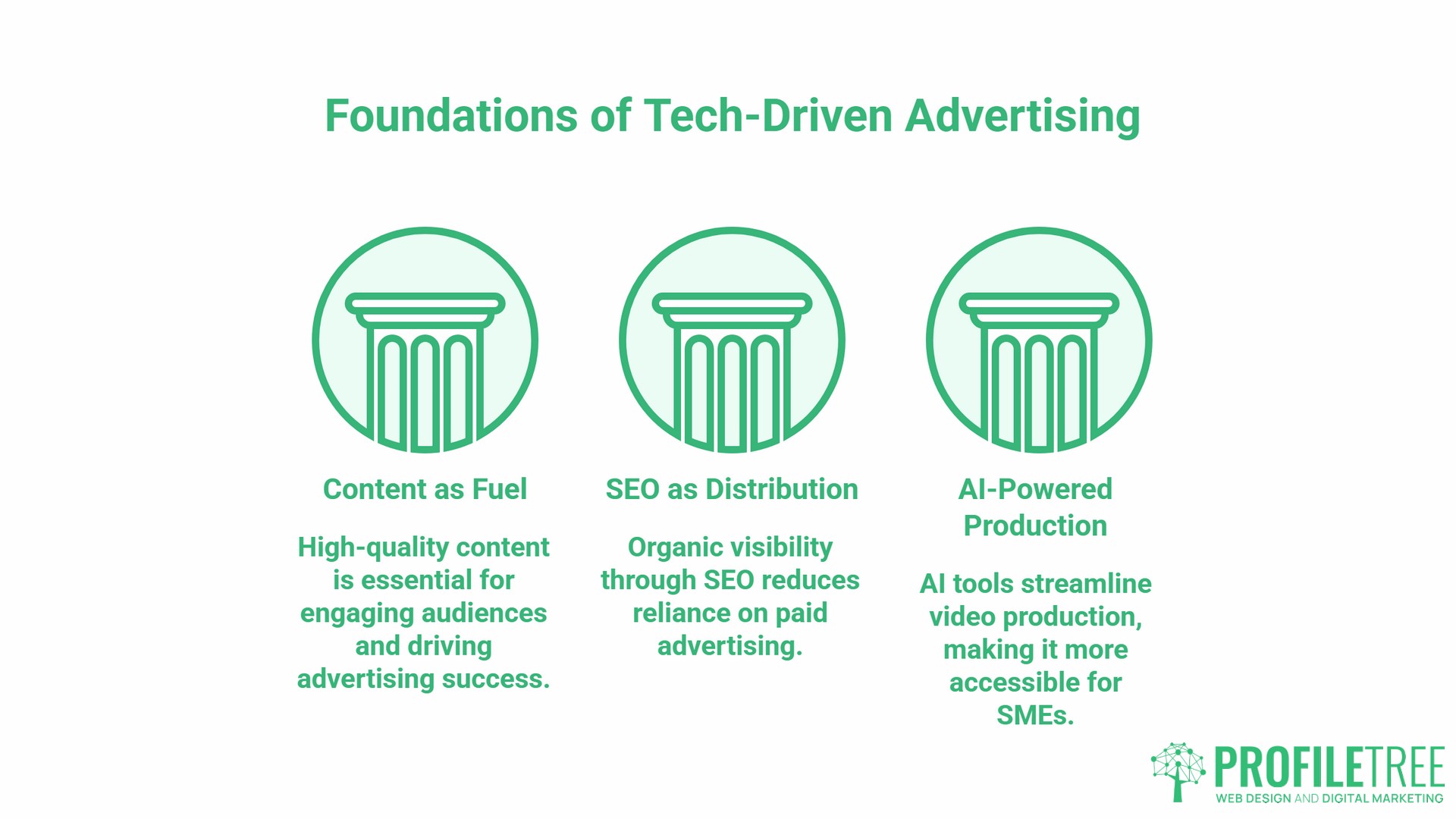 Foundations of Tech-Driven Advertising

Content as Fuel

High-quality content is essential for engaging audiences and driving advertising success.

SEO as Distribution

Organic visibility through SEO reduces reliance on paid advertising.

AI-Powered Production

AI tools streamline video production, making it more accessible for SMEs.

PROFILETREE
WEB DESIGN AND DIGITAL MARKETING